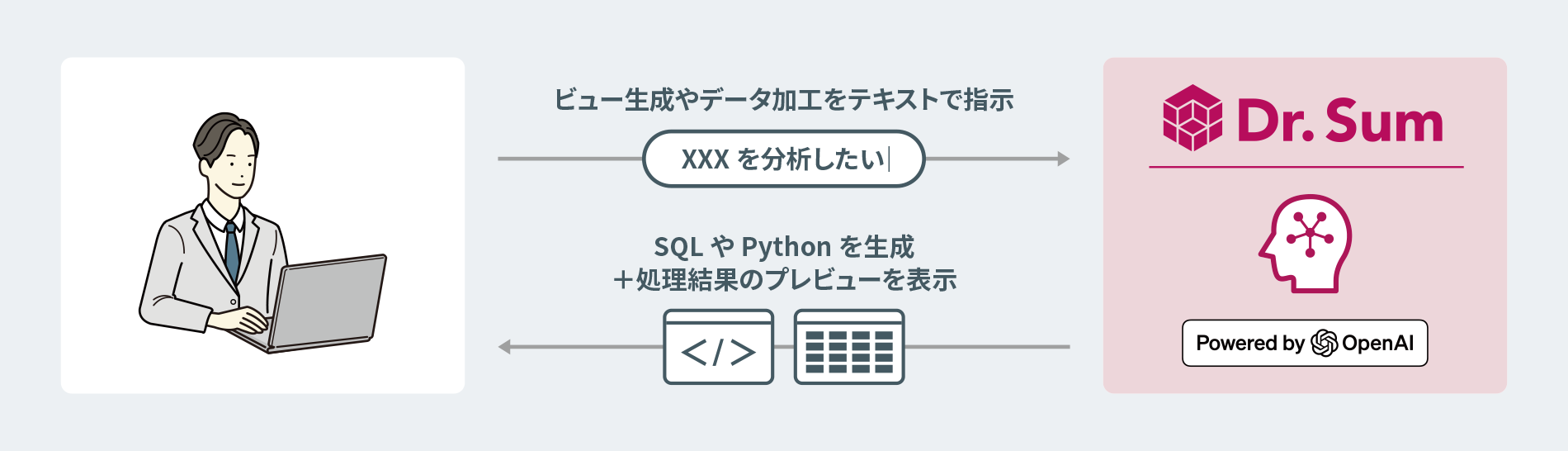 ビュー生成やデータ加工をテキストで指示

XXX を分析したい

SQL や Python を生成
＋処理結果のプレビューを表示

</>

Dr. Sum

Powered by OpenAI